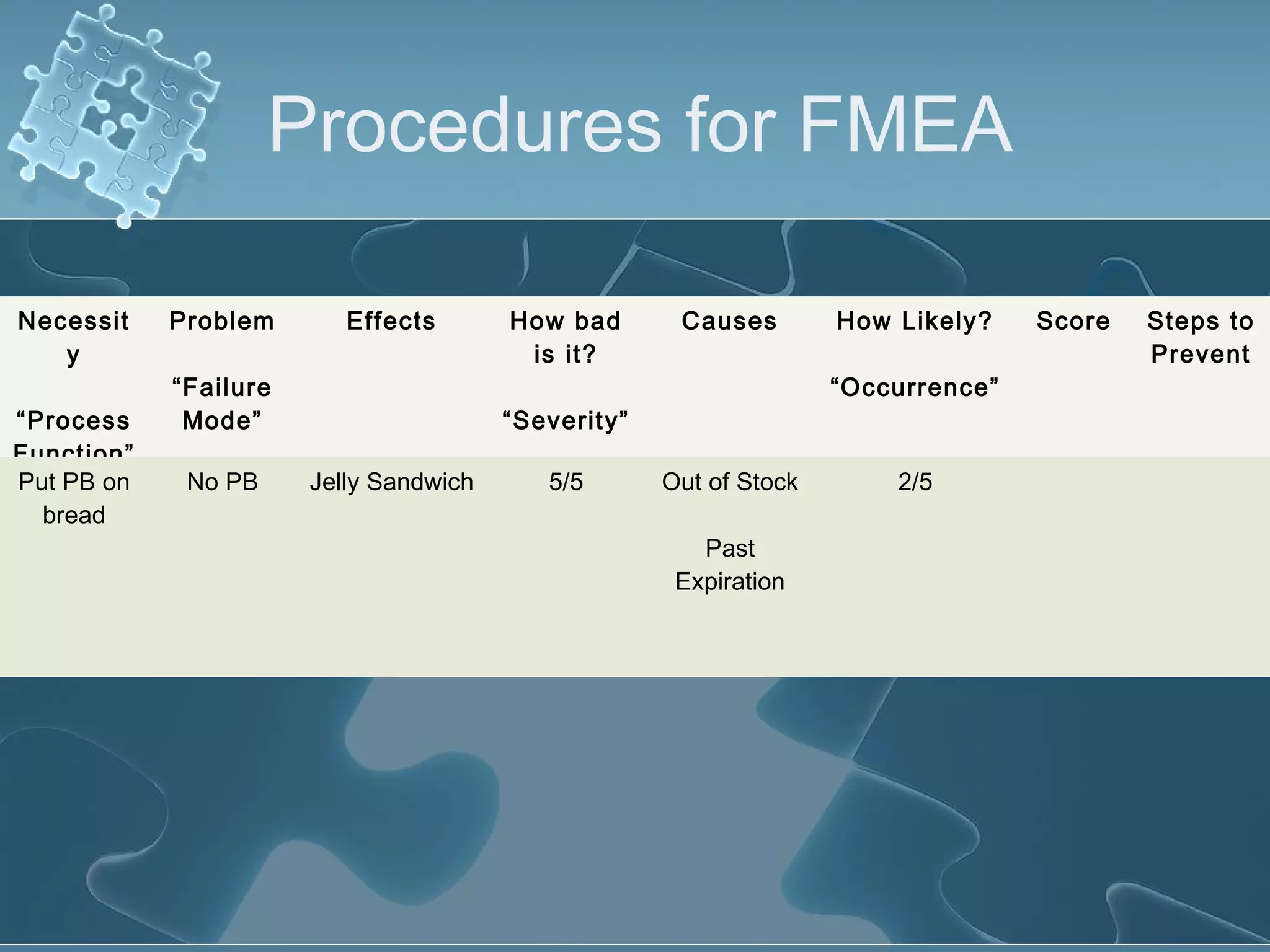 Procedures for FMEA

| Necessity “Process Function” | Problem “Failure Mode” | Effects | How bad is it? “Severity” | Causes | How Likely? “Occurrence” | Score | Steps to Prevent |
|---|---|---|---|---|---|---|---|
| Put PB on bread | No PB | Jelly Sandwich | 5/5 | Out of Stock Past Expiration | 2/5 | | |